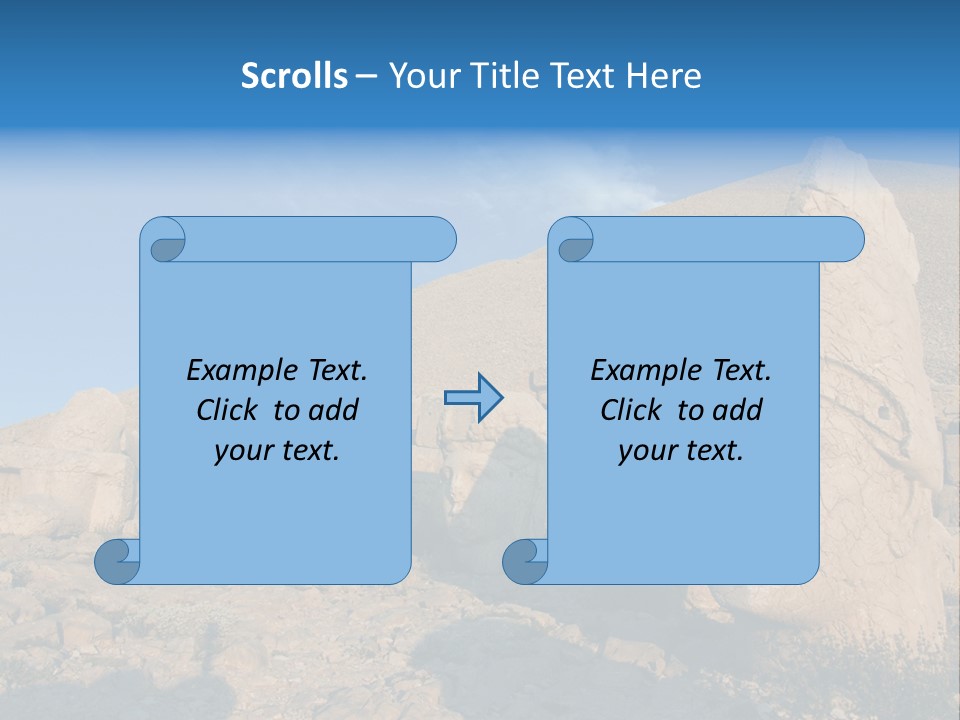 Scrolls – Your Title Text Here

Example Text. Click to add your text.

Example Text. Click to add your text.